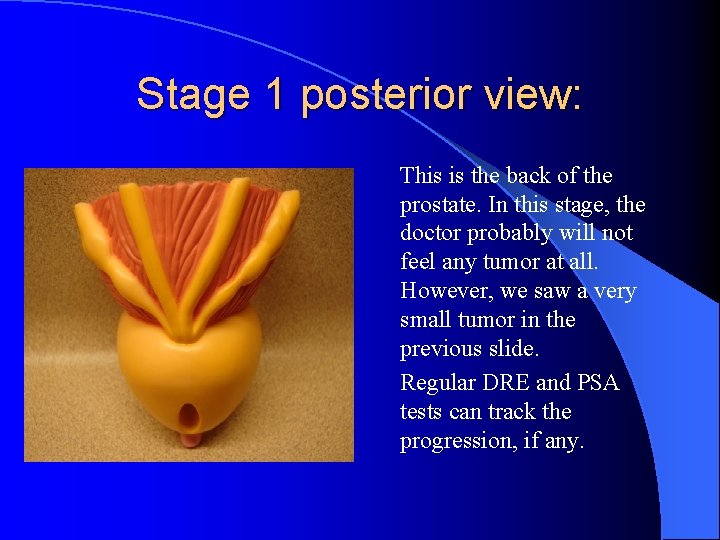 Stage 1 posterior view:

This is the back of the prostate. In this stage, the doctor probably will not feel any tumor at all. However, we saw a very small tumor in the previous slide.

Regular DRE and PSA tests can track the progression, if any.